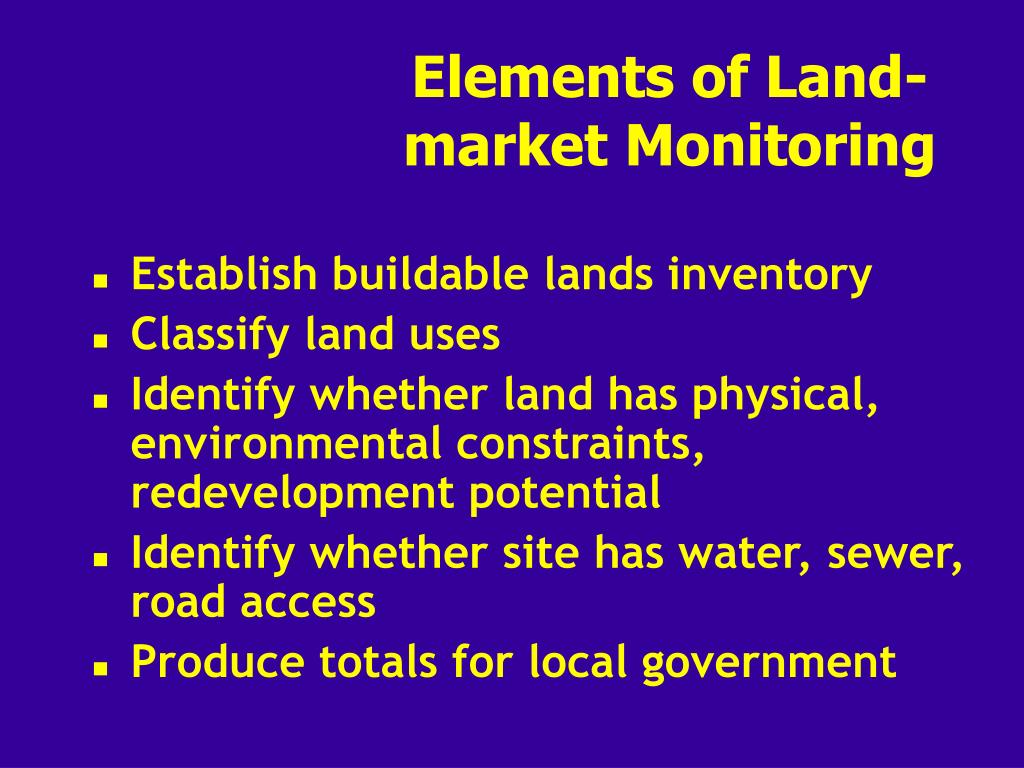 Elements of Land-market Monitoring

- Establish buildable lands inventory
- Classify land uses
- Identify whether land has physical, environmental constraints, redevelopment potential
- Identify whether site has water, sewer, road access
- Produce totals for local government